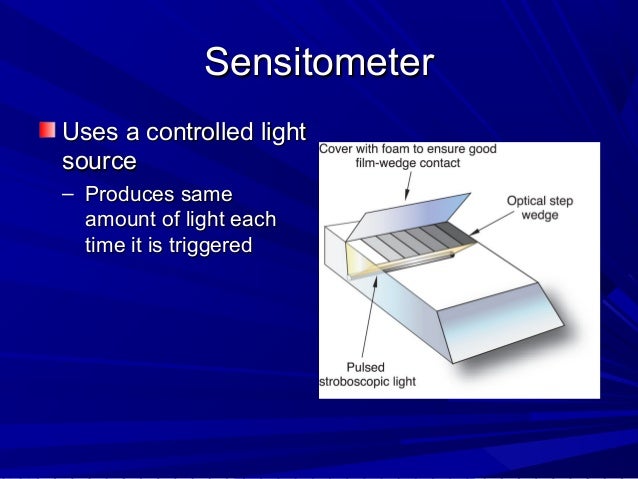 Sensitometer

Uses a controlled light source

– Produces same amount of light each time it is triggered

Cover with foam to ensure good film-wedge contact

Optical step wedge

Pulsed stroboscopic light